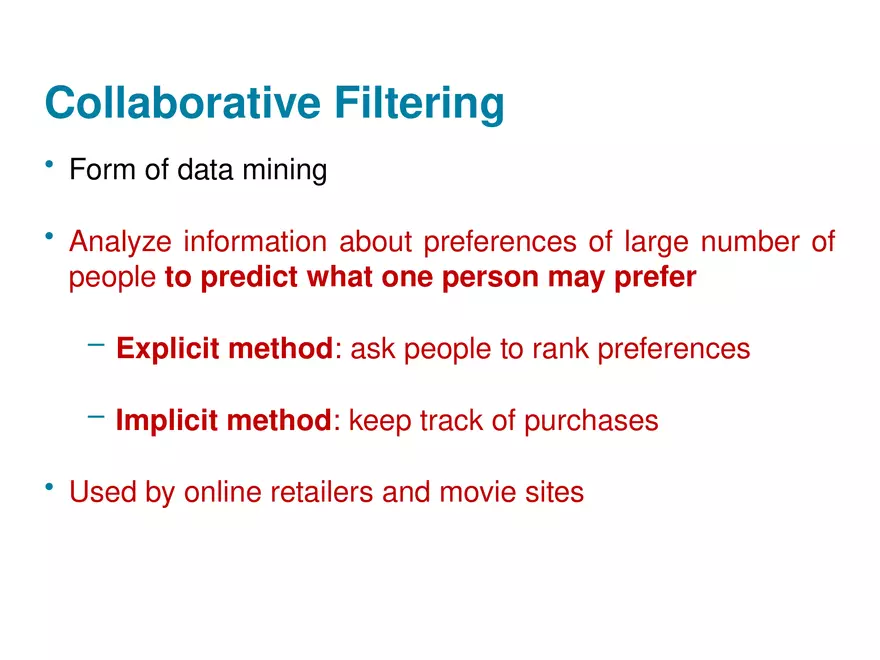 Collaborative Filtering

• Form of data mining

• Analyze information about preferences of large number of people to predict what one person may prefer

– Explicit method: ask people to rank preferences

– Implicit method: keep track of purchases

• Used by online retailers and movie sites